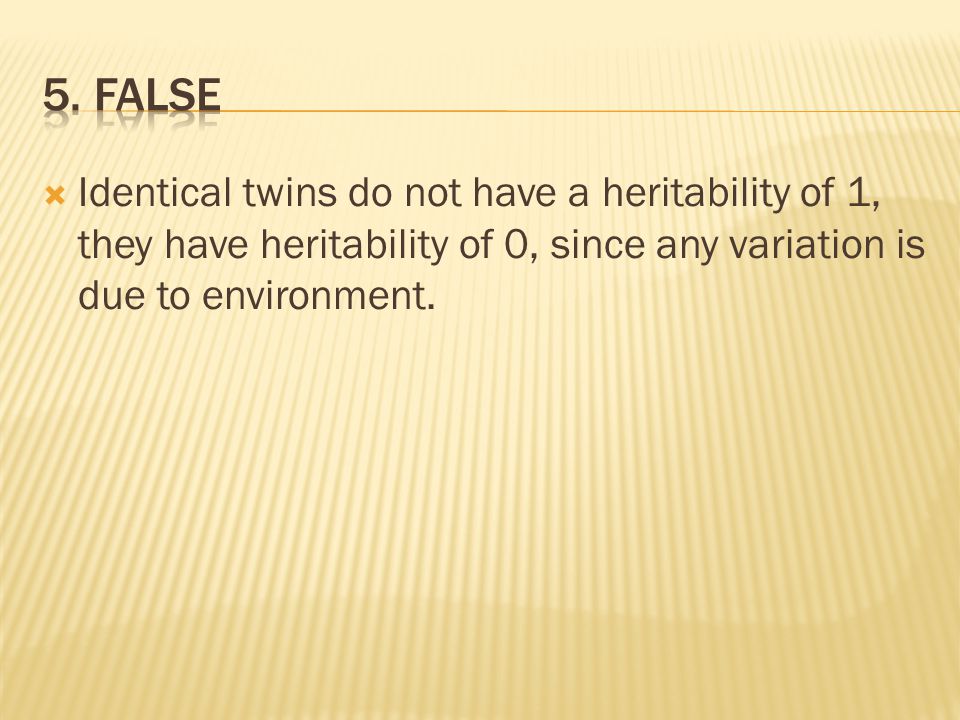 5. FALSE

Identical twins do not have a heritability of 1, they have heritability of 0, since any variation is due to environment.